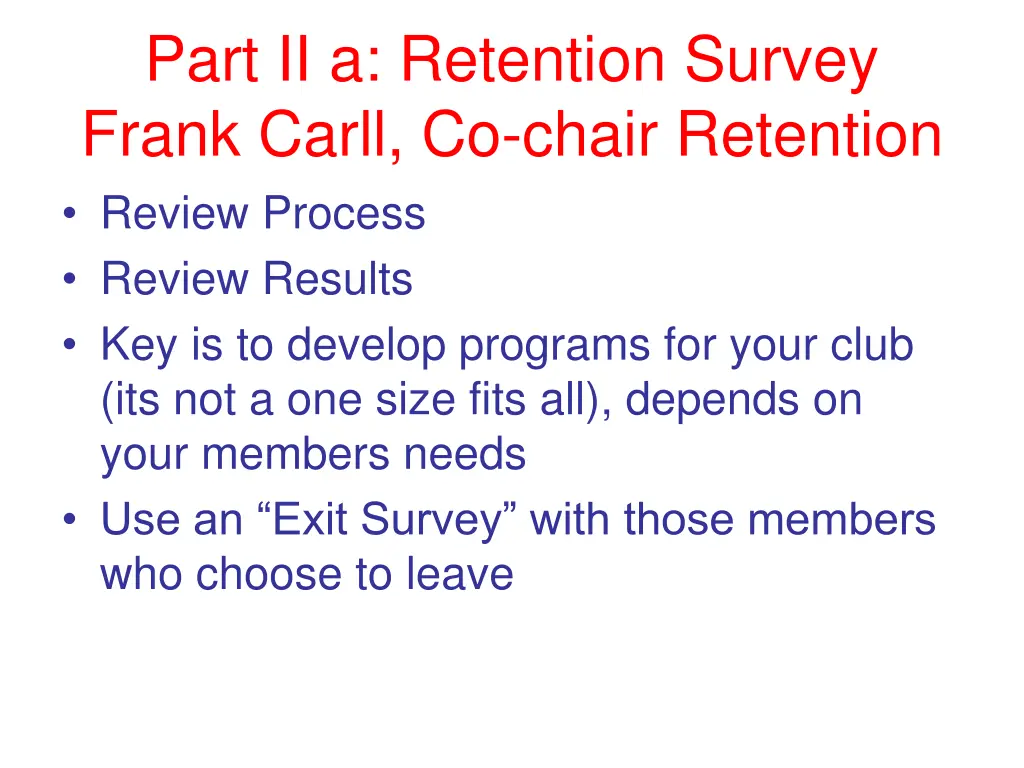 Part II a: Retention Survey
Frank Carll, Co-chair Retention

• Review Process
• Review Results
• Key is to develop programs for your club (its not a one size fits all), depends on your members needs
• Use an “Exit Survey” with those members who choose to leave